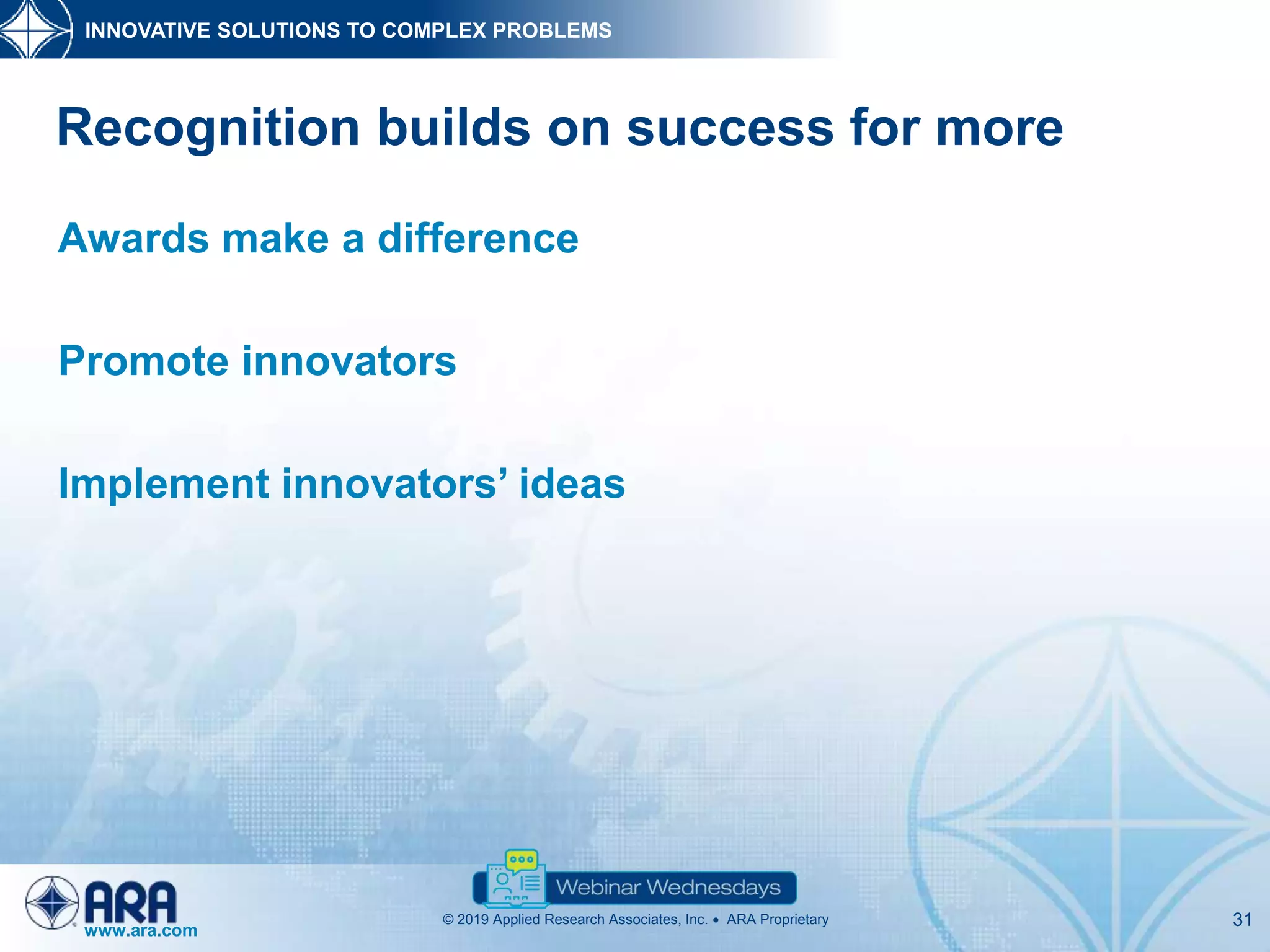 INNOVATIVE SOLUTIONS TO COMPLEX PROBLEMS

Recognition builds on success for more

Awards make a difference

Promote innovators

Implement innovators’ ideas

ARA
www.ara.com

Webinar Wednesdays

© 2019 Applied Research Associates, Inc. • ARA Proprietary

31